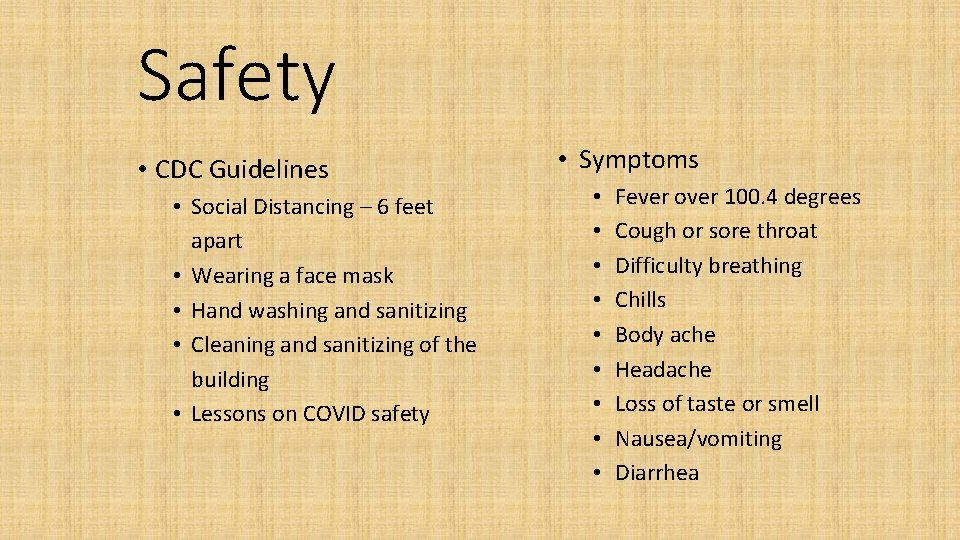 Safety

• CDC Guidelines
  • Social Distancing – 6 feet apart
  • Wearing a face mask
  • Hand washing and sanitizing
  • Cleaning and sanitizing of the building
  • Lessons on COVID safety

• Symptoms
  • Fever over 100.4 degrees
  • Cough or sore throat
  • Difficulty breathing
  • Chills
  • Body ache
  • Headache
  • Loss of taste or smell
  • Nausea/vomiting
  • Diarrhea